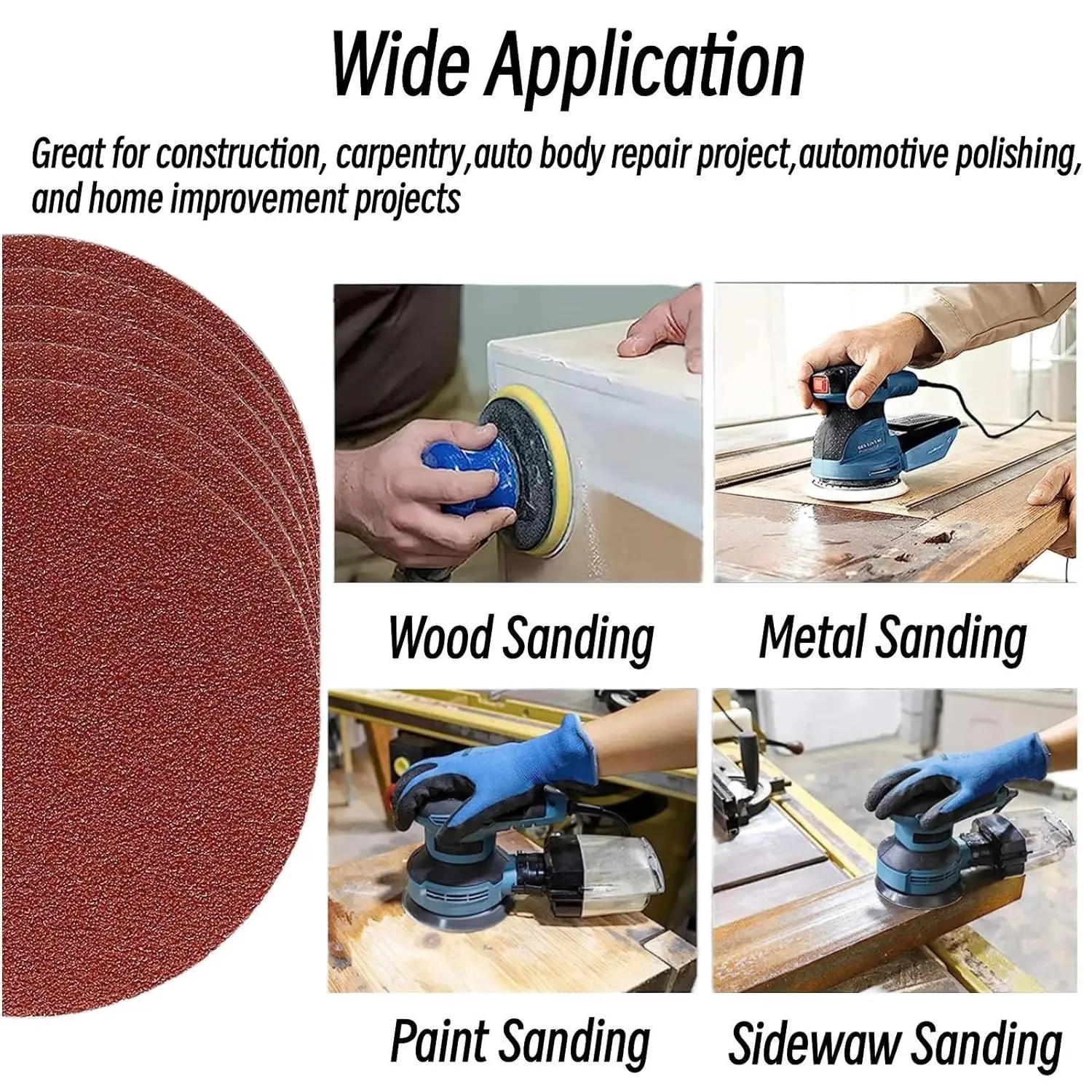 Wide Application

Great for construction, carpentry,auto body repair project,automotive polishing, and home improvement projects

Wood Sanding

Metal Sanding

Paint Sanding

Sidewaw Sanding